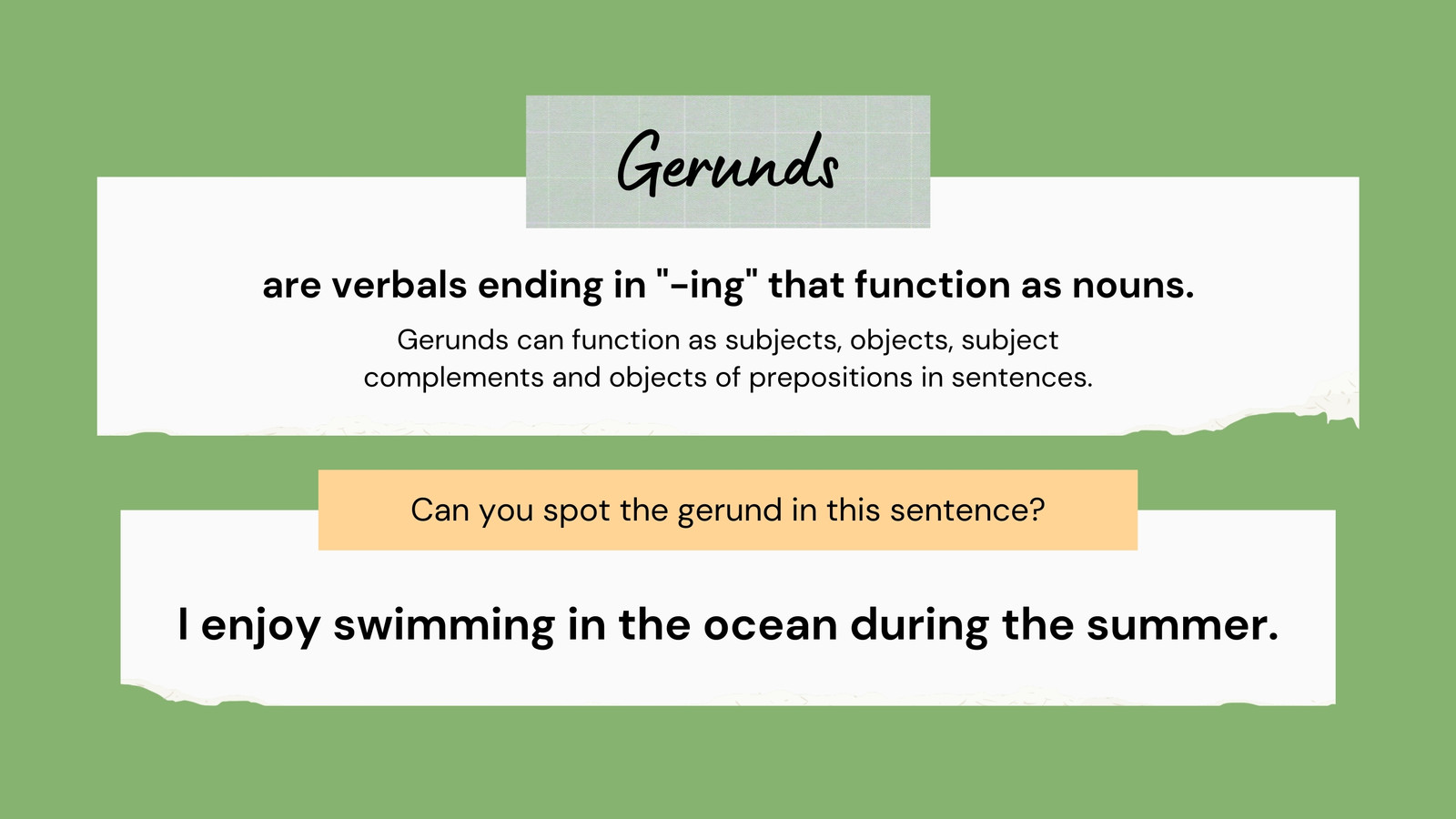 Gerunds

are verbals ending in "-ing" that function as nouns.

Gerunds can function as subjects, objects, subject complements and objects of prepositions in sentences.

Can you spot the gerund in this sentence?

I enjoy swimming in the ocean during the summer.